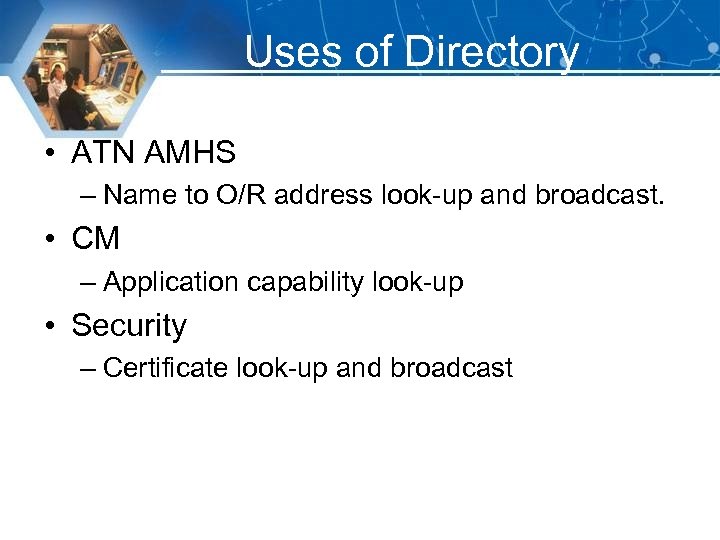 Uses of Directory

• ATN AMHS
– Name to O/R address look-up and broadcast.

• CM
– Application capability look-up

• Security
– Certificate look-up and broadcast